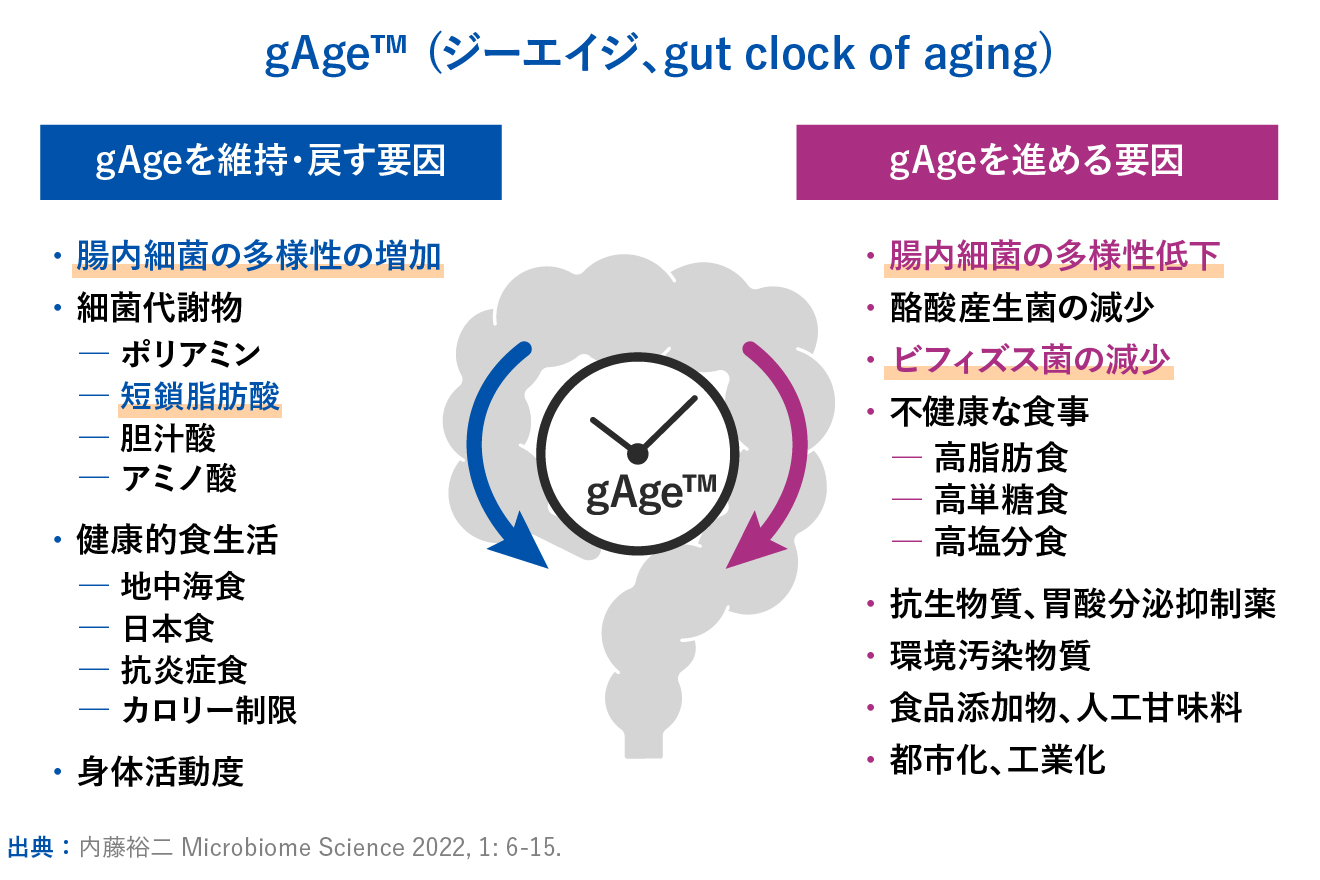 gAge™（ジーエイジ、gut clock of aging）

gAgeを維持・戻す要因

・腸内細菌の多様性の増加
・細菌代謝物
— ポリアミン
— 短鎖脂肪酸
— 胆汁酸
— アミノ酸
・健康的食生活
— 地中海食
— 日本食
— 抗炎症食
— カロリー制限
・身体活動度

gAge™

gAgeを進める要因

・腸内細菌の多様性低下
・酪酸産生菌の減少
・ビフィズス菌の減少
・不健康な食事
— 高脂肪食
— 高単糖食
— 高塩分食
・抗生物質、胃酸分泌抑制薬
・環境汚染物質
・食品添加物、人工甘味料
・都市化、工業化

出典：内藤裕二 Microbiome Science 2022, 1: 6-15.